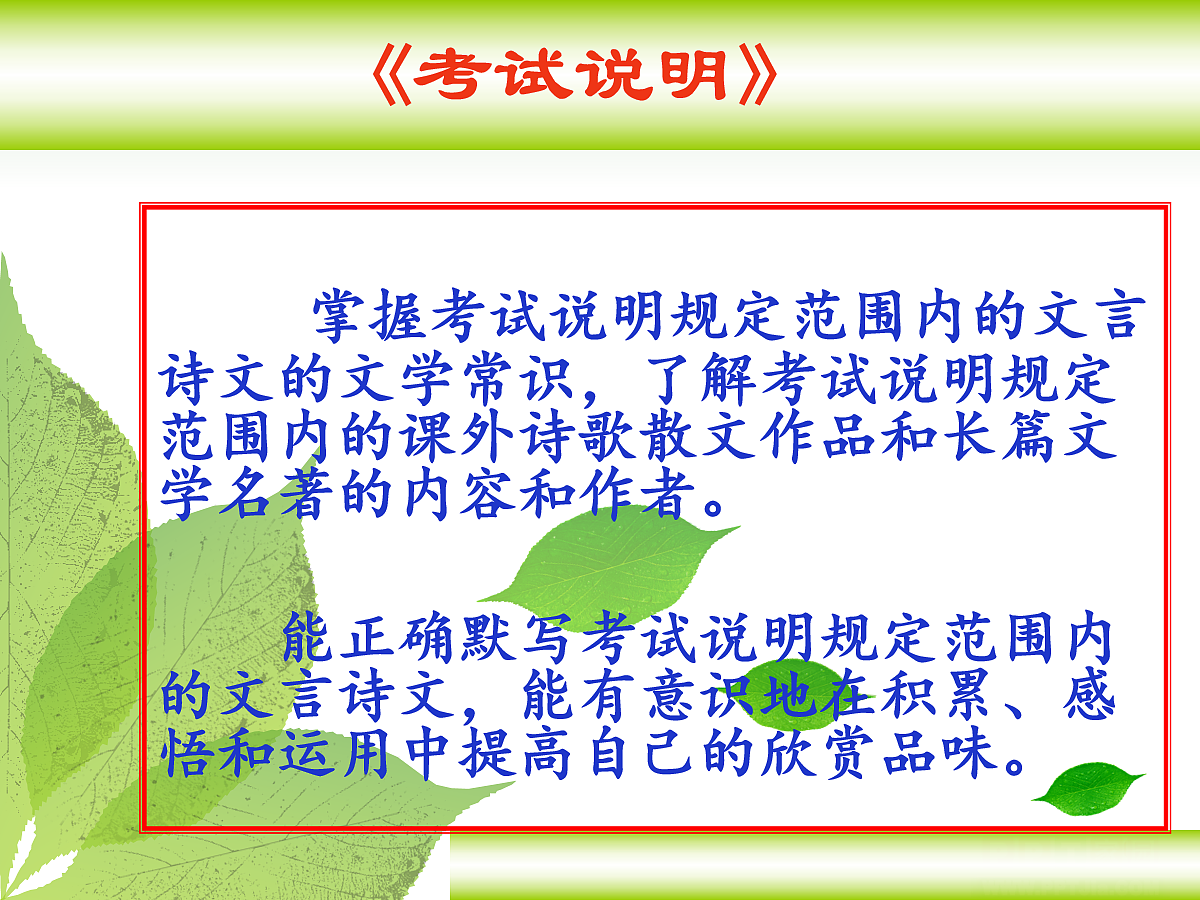 《考试说明》

掌握考试说明规定范围内的文言诗文的文学常识，了解考试说明规定范围内的课外诗歌散文作品和长篇文学名著的内容和作者。

能正确默写考试说明规定范围内的文言诗文，能有意识地在积累、感悟和运用中提高自己的欣赏品味。